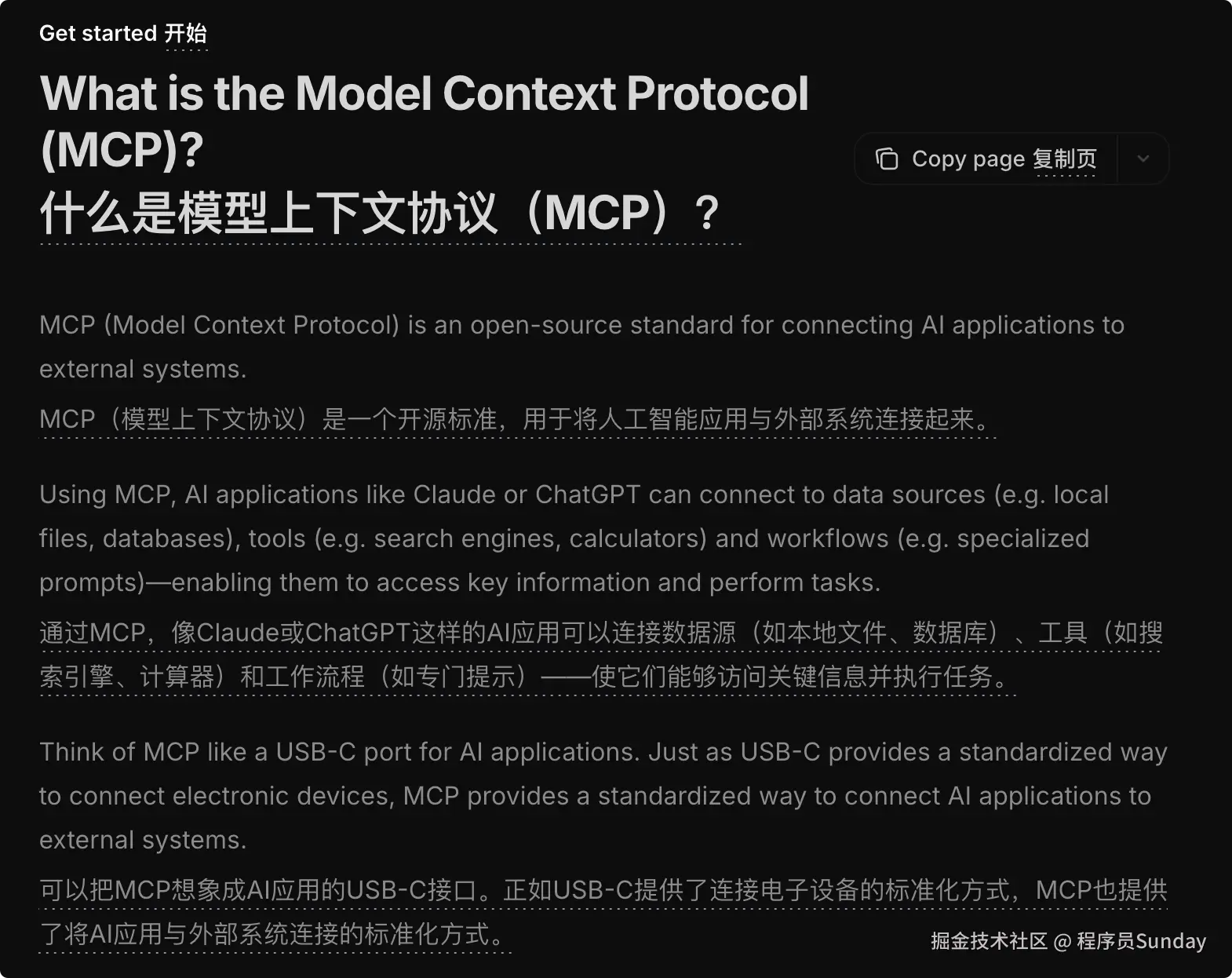 Get started 开始

What is the Model Context Protocol (MCP)?
什么是模型上下文协议（MCP）？

Copy page 复制页

MCP (Model Context Protocol) is an open-source standard for connecting AI applications to external systems.
MCP（模型上下文协议）是一个开源标准，用于将人工智能应用与外部系统连接起来。

Using MCP, AI applications like Claude or ChatGPT can connect to data sources (e.g. local files, databases), tools (e.g. search engines, calculators) and workflows (e.g. specialized prompts)—enabling them to access key information and perform tasks.
通过MCP，像Claude或ChatGPT这样的AI应用可以连接数据源（如本地文件、数据库）、工具（如搜索引擎、计算器）和工作流程（如专门提示）——使它们能够访问关键信息并执行任务。

Think of MCP like a USB-C port for AI applications. Just as USB-C provides a standardized way to connect electronic devices, MCP provides a standardized way to connect AI applications to external systems.
可以把MCP想象成AI应用的USB-C接口。正如USB-C提供了连接电子设备的标准化方式，MCP也提供了将AI应用与外部系统连接的标准化方式。

掘金技术社区 @ 程序员Sunday